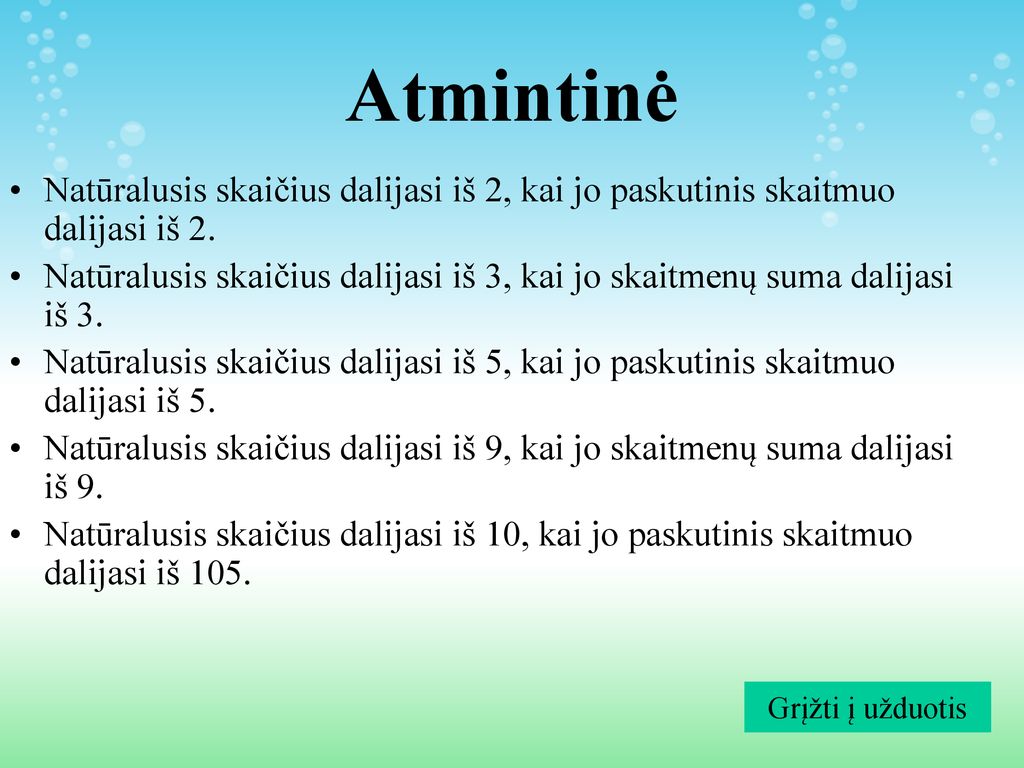 Atmintinė

• Natūralusis skaičius dalijasi iš 2, kai jo paskutinis skaitmuo dalijasi iš 2.
• Natūralusis skaičius dalijasi iš 3, kai jo skaitmenų suma dalijasi iš 3.
• Natūralusis skaičius dalijasi iš 5, kai jo paskutinis skaitmuo dalijasi iš 5.
• Natūralusis skaičius dalijasi iš 9, kai jo skaitmenų suma dalijasi iš 9.
• Natūralusis skaičius dalijasi iš 10, kai jo paskutinis skaitmuo dalijasi iš 105.

Grįžti į užduotis